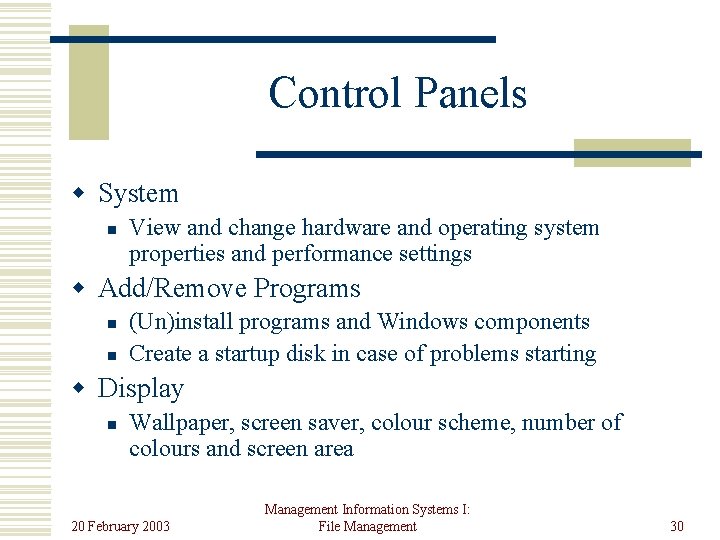 Control Panels

System
View and change hardware and operating system properties and performance settings

Add/Remove Programs
(Un)install programs and Windows components
Create a startup disk in case of problems starting

Display
Wallpaper, screen saver, colour scheme, number of colours and screen area

20 February 2003

Management Information Systems I: File Management

30